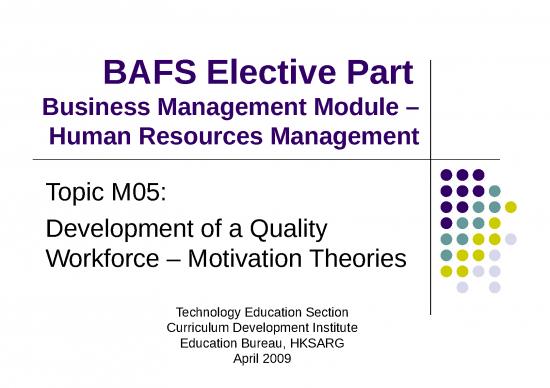 BAFS Elective Part
Business Management Module – Human Resources Management

Topic M05:

Development of a Quality Workforce – Motivation Theories

Technology Education Section
Curriculum Development Institute
Education Bureau, HKSARG
April 2009